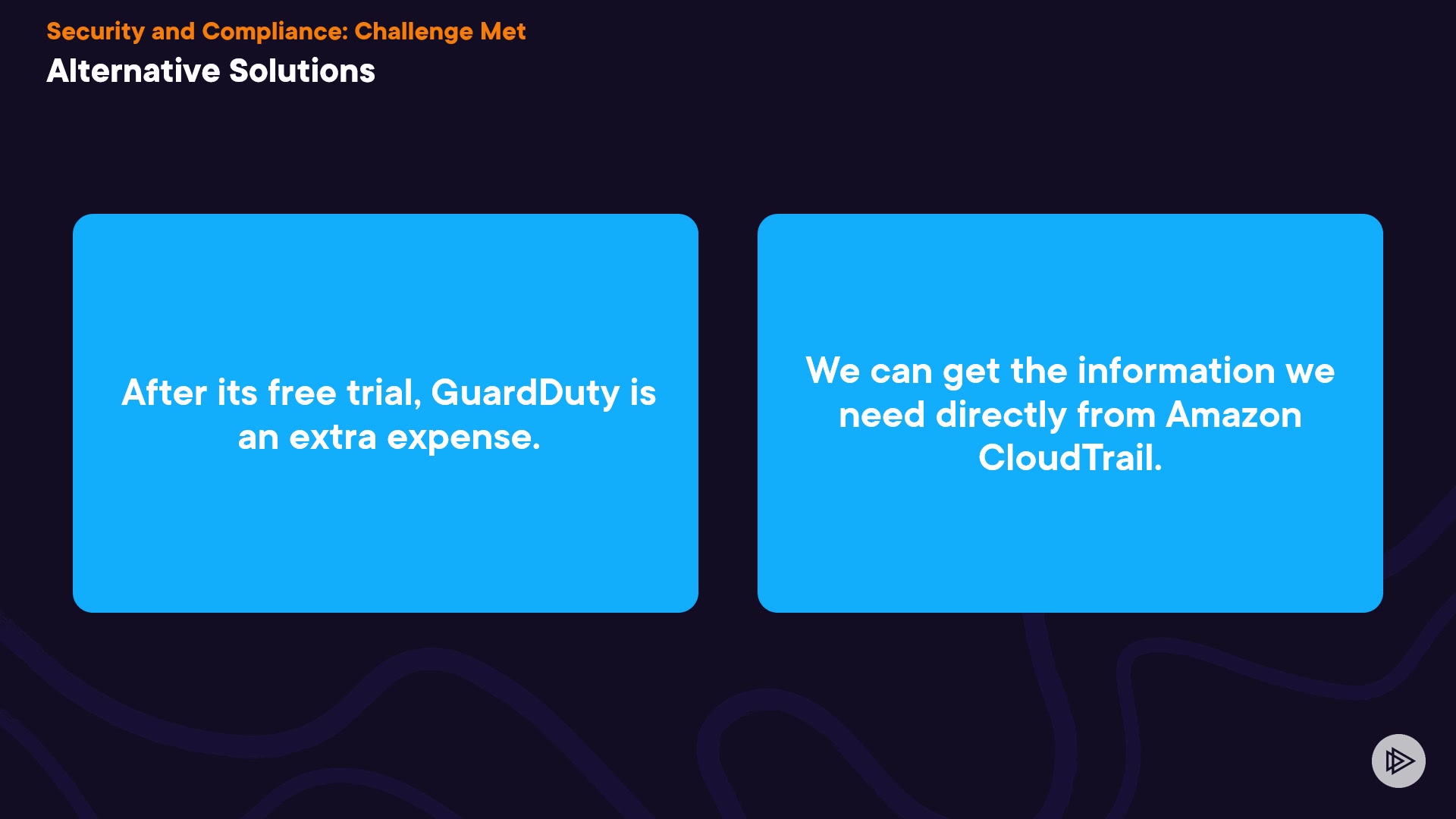 Security and Compliance: Challenge Met

Alternative Solutions

After its free trial, GuardDuty is an extra expense.

We can get the information we need directly from Amazon CloudTrail.